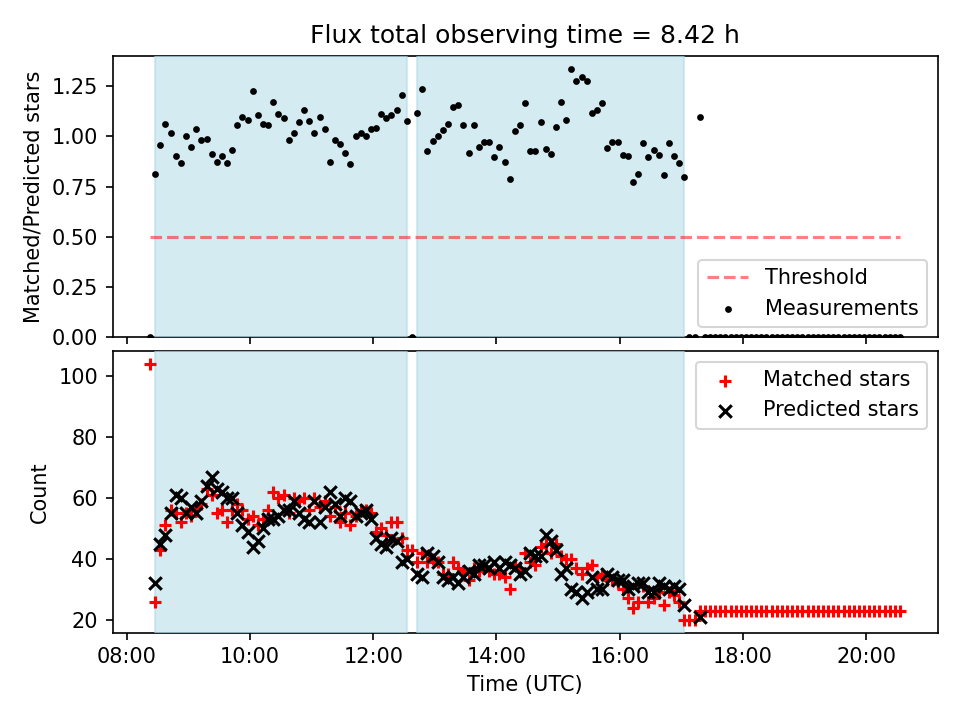 Flux total observing time = 8.42 h

Matched/Predicted stars

1.25
1.00
0.75
0.50
0.25
0.00

Threshold
Measurements

Count

100
80
60
40
20

Matched stars
Predicted stars

08:00
10:00
12:00
14:00
16:00
18:00
20:00

Time (UTC)